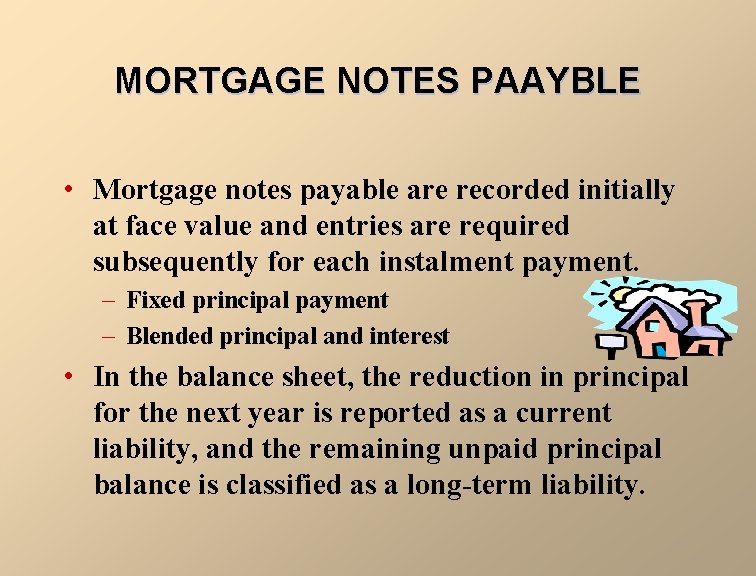 MORTGAGE NOTES PAAYBLE

• Mortgage notes payable are recorded initially at face value and entries are required subsequently for each instalment payment.
– Fixed principal payment
– Blended principal and interest

• In the balance sheet, the reduction in principal for the next year is reported as a current liability, and the remaining unpaid principal balance is classified as a long-term liability.